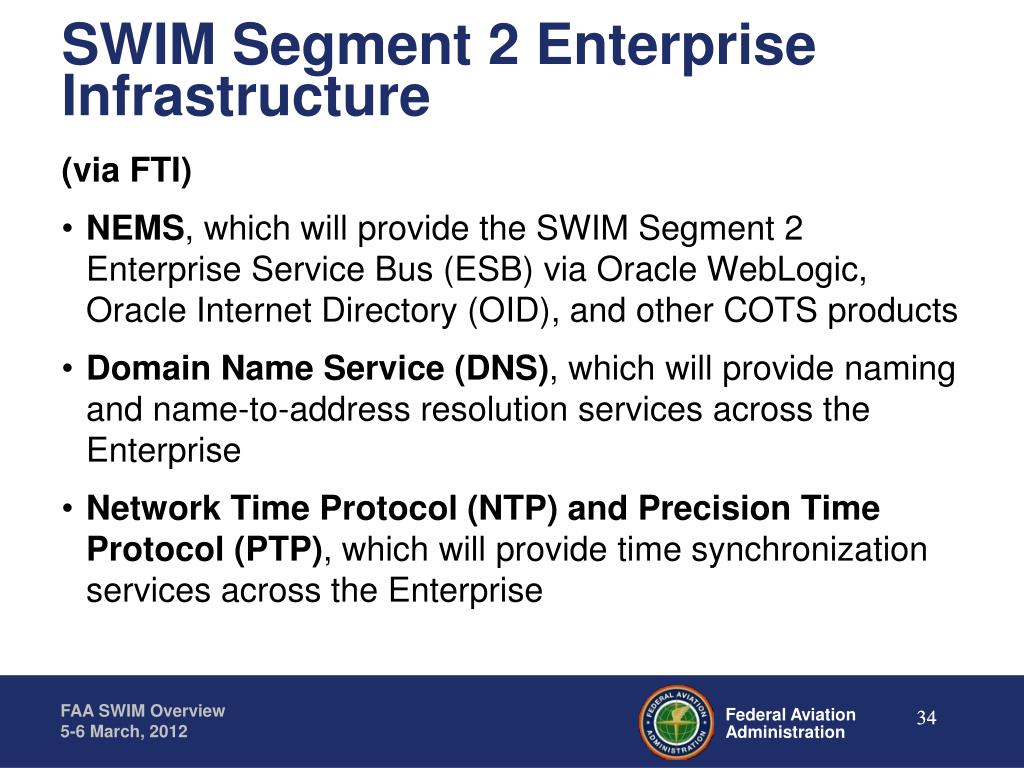 SWIM Segment 2 Enterprise Infrastructure

(via FTI)

• NEMS, which will provide the SWIM Segment 2 Enterprise Service Bus (ESB) via Oracle WebLogic, Oracle Internet Directory (OID), and other COTS products

• Domain Name Service (DNS), which will provide naming and name-to-address resolution services across the Enterprise

• Network Time Protocol (NTP) and Precision Time Protocol (PTP), which will provide time synchronization services across the Enterprise

FAA SWIM Overview
5-6 March, 2012

FEDERAL AVIATION ADMINISTRATION

Federal Aviation Administration

34